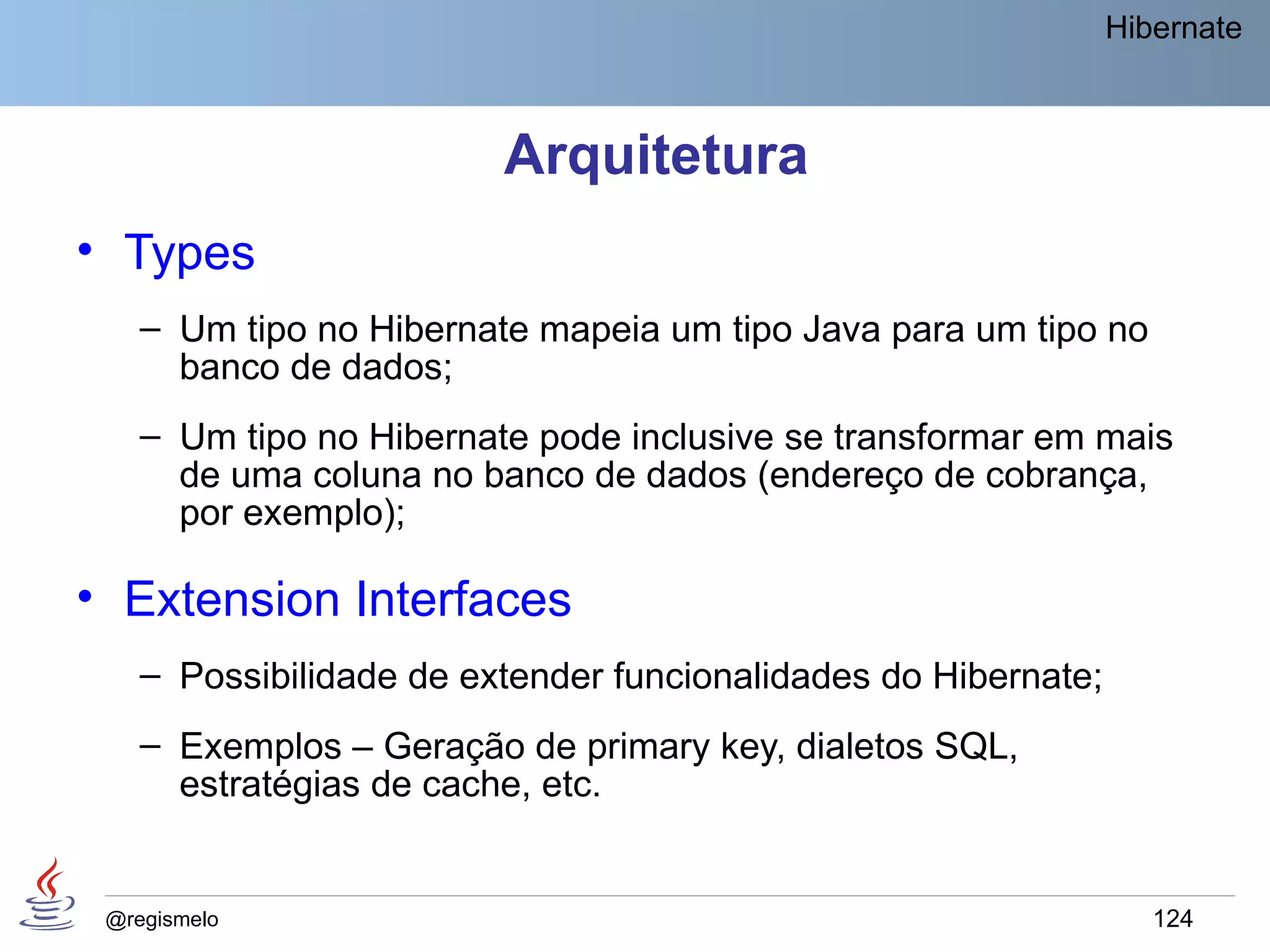 Hibernate

Arquitetura

• Types

– Um tipo no Hibernate mapeia um tipo Java para um tipo no banco de dados;

– Um tipo no Hibernate pode inclusive se transformar em mais de uma coluna no banco de dados (endereço de cobrança, por exemplo);

• Extension Interfaces

– Possibilidade de extender funcionalidades do Hibernate;

– Exemplos – Geração de primary key, dialetos SQL, estratégias de cache, etc.

@regismelo

124